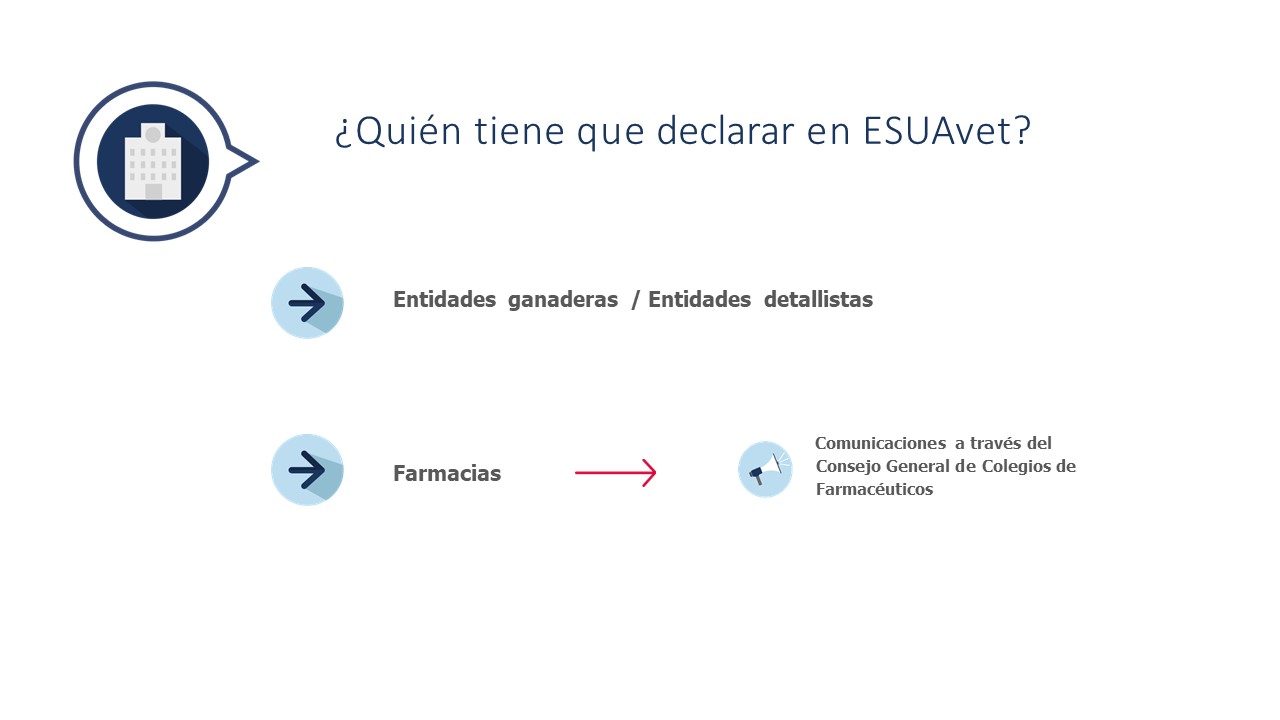 ¿Quién tiene que declarar en ESUAvet?

Entidades ganaderas / Entidades detallistas

Farmacias

Comunicaciones a través del Consejo General de Colegios de Farmacéuticos